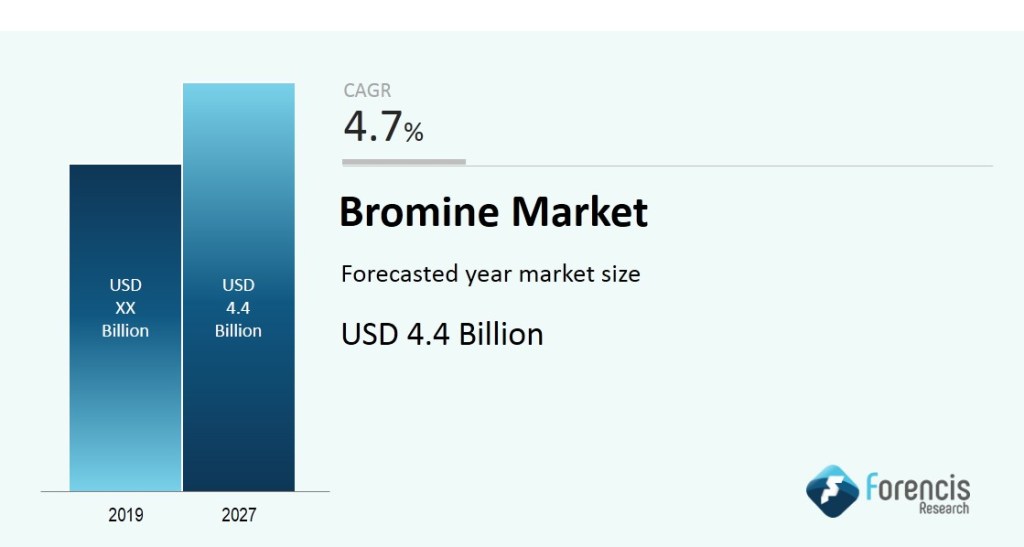 USD
XX
Billion

USD
4.4
Billion

2019

2027

CAGR
4.7%

Bromine Market

Forecasted year market size

USD 4.4 Billion

Forencis
Research